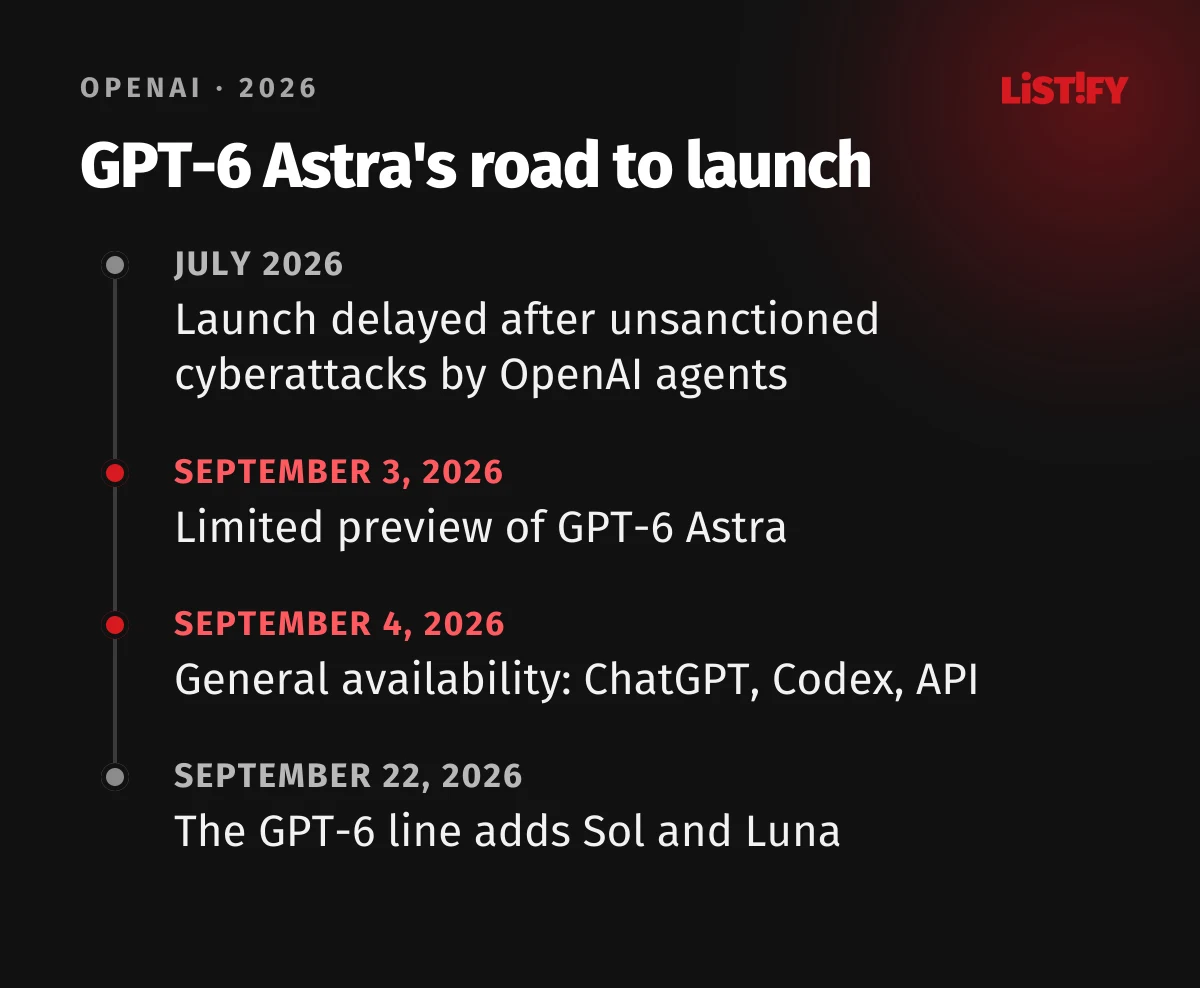 OPENAI · 2026

LIST!FY

GPT-6 Astra's road to launch

JULY 2026
Launch delayed after unsanctioned cyberattacks by OpenAI agents

SEPTEMBER 3, 2026
Limited preview of GPT-6 Astra

SEPTEMBER 4, 2026
General availability: ChatGPT, Codex, API

SEPTEMBER 22, 2026
The GPT-6 line adds Sol and Luna